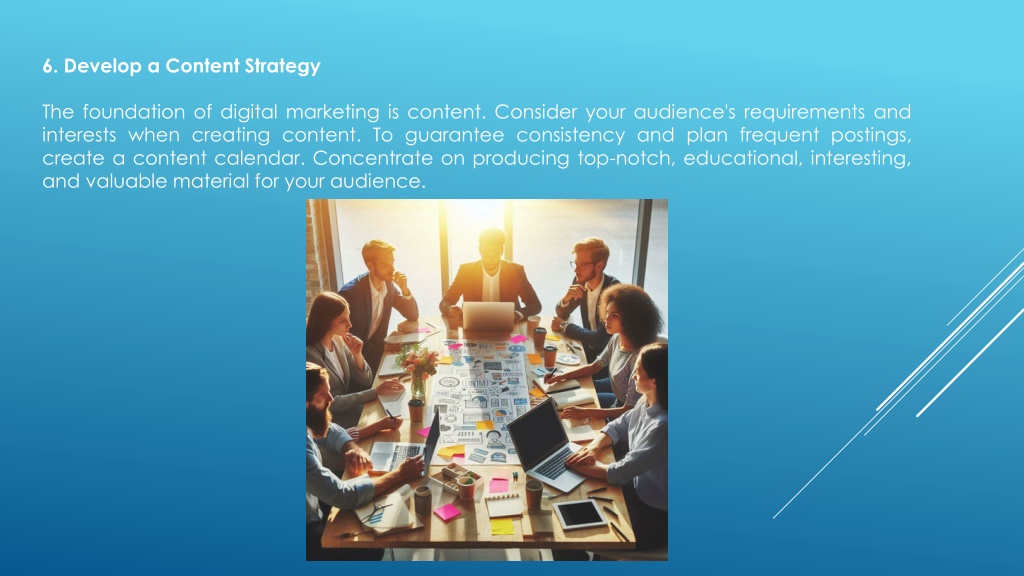 6. Develop a Content Strategy

The foundation of digital marketing is content. Consider your audience's requirements and interests when creating content. To guarantee consistency and plan frequent postings, create a content calendar. Concentrate on producing top-notch, educational, interesting, and valuable material for your audience.